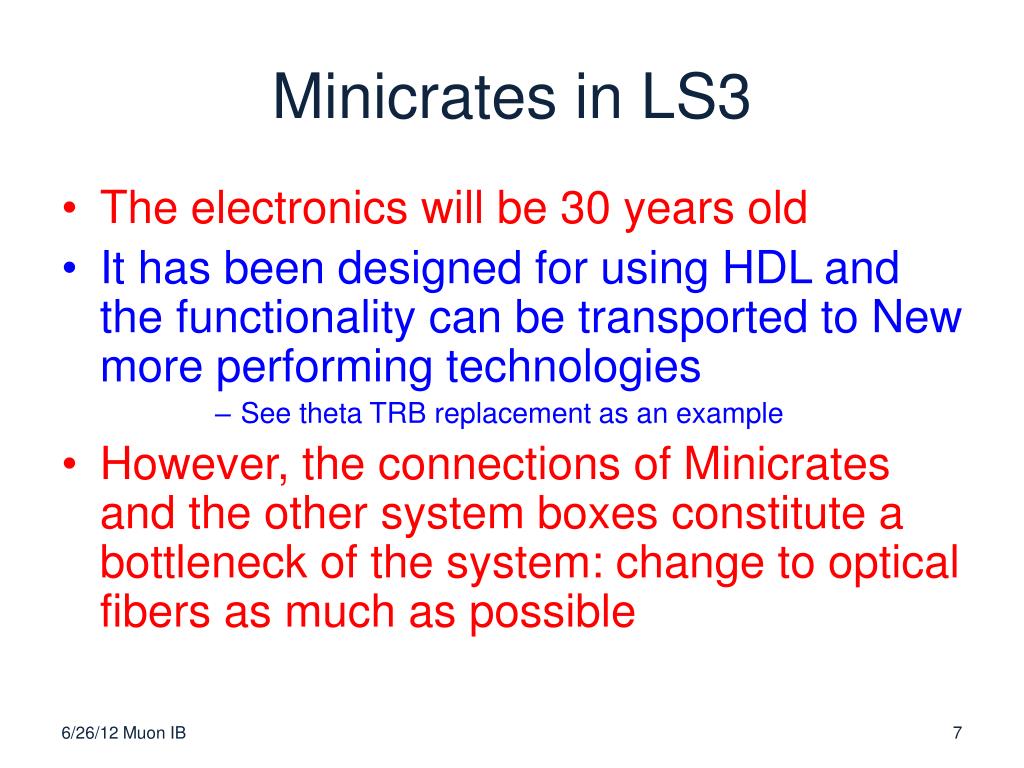 Minicrates in LS3

• The electronics will be 30 years old
• It has been designed for using HDL and the functionality can be transported to New more performing technologies
– See theta TRB replacement as an example
• However, the connections of Minicrates and the other system boxes constitute a bottleneck of the system: change to optical fibers as much as possible

6/26/12 Muon IB

7